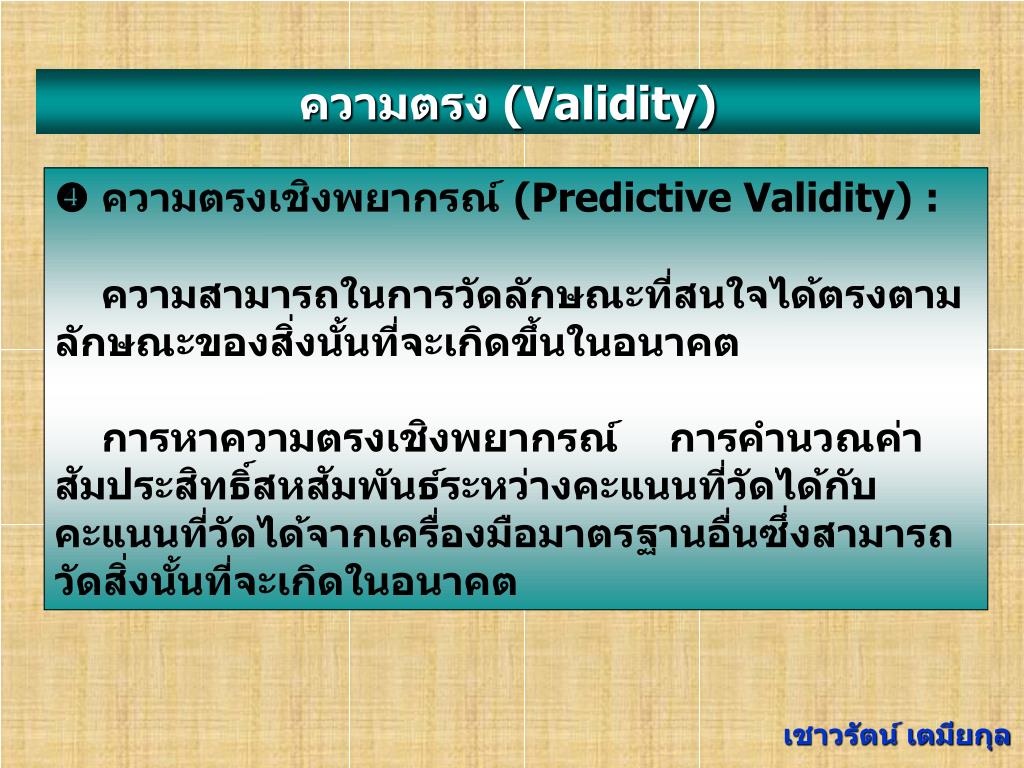 ความตรง (Validity)

❹ ความตรงเชิงพยากรณ์ (Predictive Validity) :

ความสามารถในการวัดลักษณะที่สนใจได้ตรงตามลักษณะของสิ่งนั้นที่จะเกิดขึ้นในอนาคต

การหาความตรงเชิงพยากรณ์ การคำนวณค่าสัมประสิทธิ์สหสัมพันธ์ระหว่างคะแนนที่วัดได้กับคะแนนที่วัดได้จากเครื่องมือมาตรฐานอื่นซึ่งสามารถวัดสิ่งนั้นที่จะเกิดในอนาคต

เชาวรัตน์ เตมียกุล